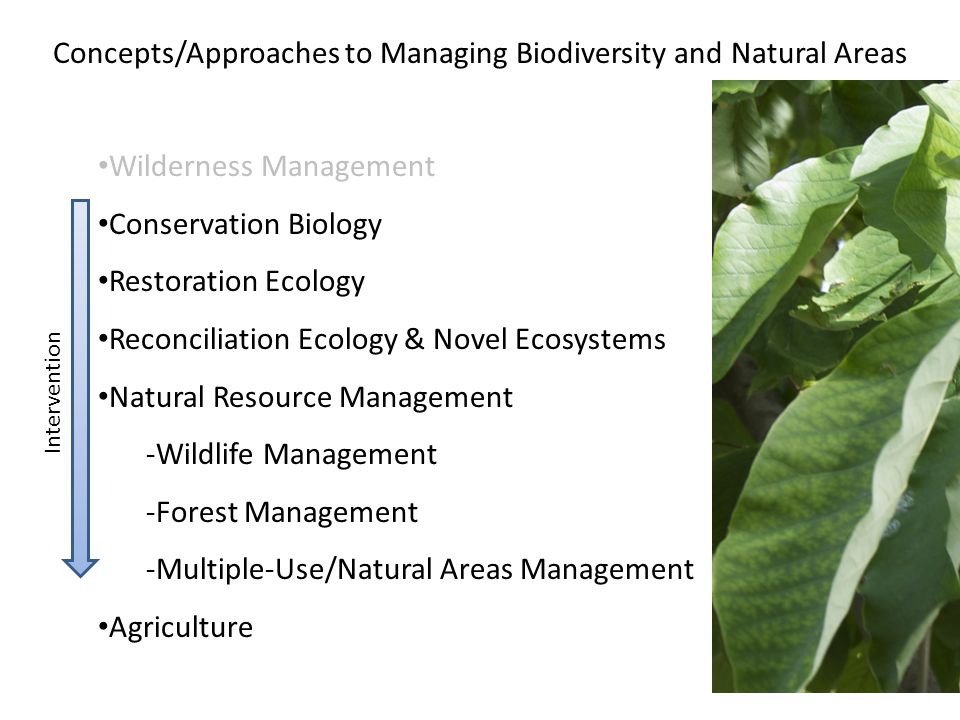 Concepts/Approaches to Managing Biodiversity and Natural Areas

•Wilderness Management

•Conservation Biology

•Restoration Ecology

•Reconciliation Ecology & Novel Ecosystems

•Natural Resource Management

-Wildlife Management

-Forest Management

-Multiple-Use/Natural Areas Management

•Agriculture

Intervention